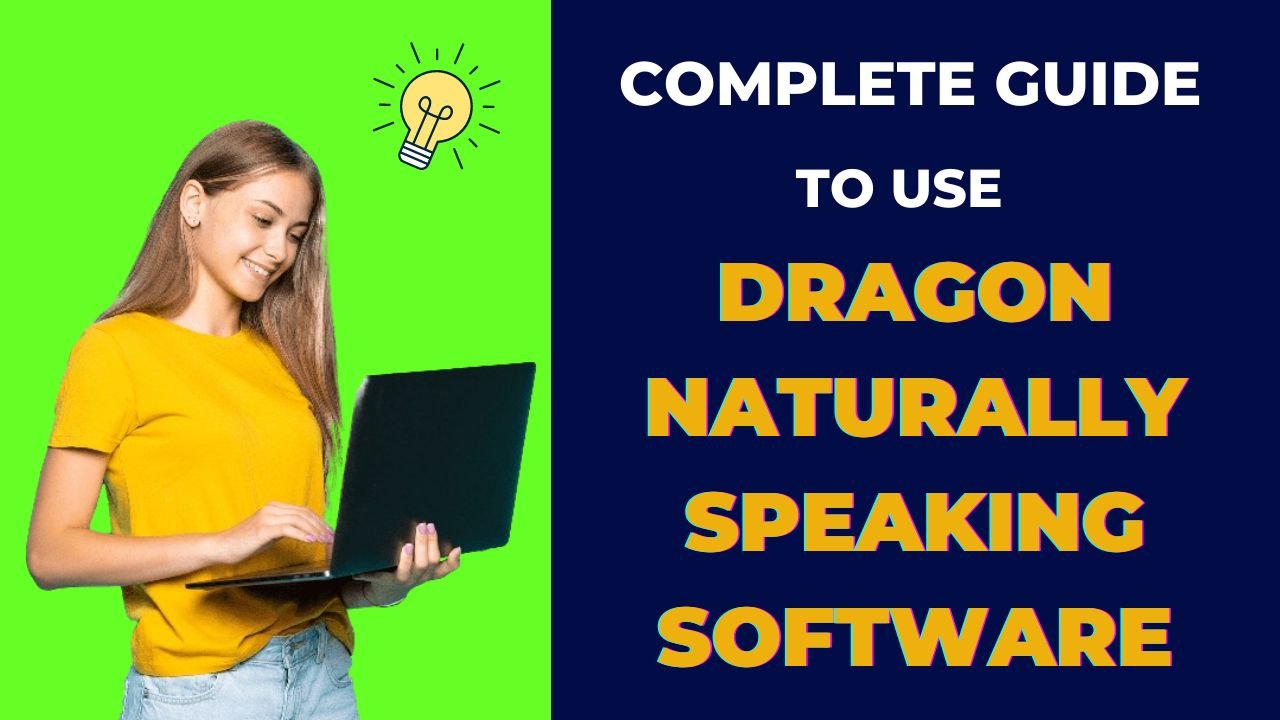 COMPLETE GUIDE
TO USE
DRAGON
NATURALLY
SPEAKING
SOFTWARE